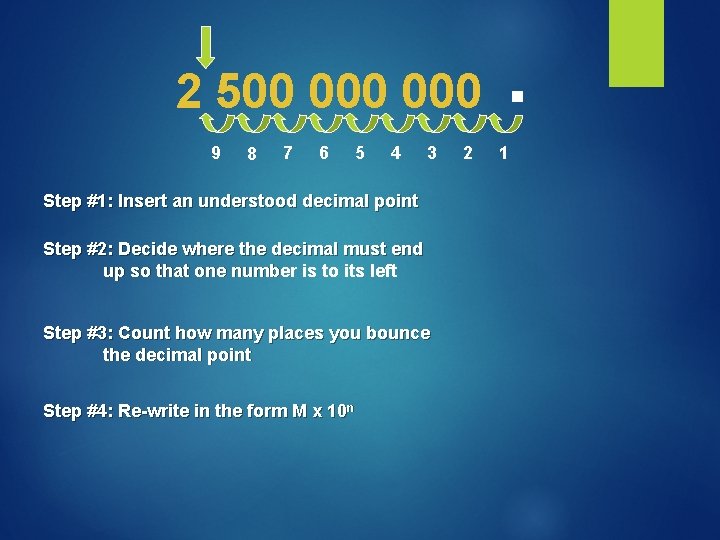 2 500 000 000 .

9 8 7 6 5 4 3 2 1

Step #1: Insert an understood decimal point

Step #2: Decide where the decimal must end up so that one number is to its left

Step #3: Count how many places you bounce the decimal point

Step #4: Re-write in the form M x $10^n$